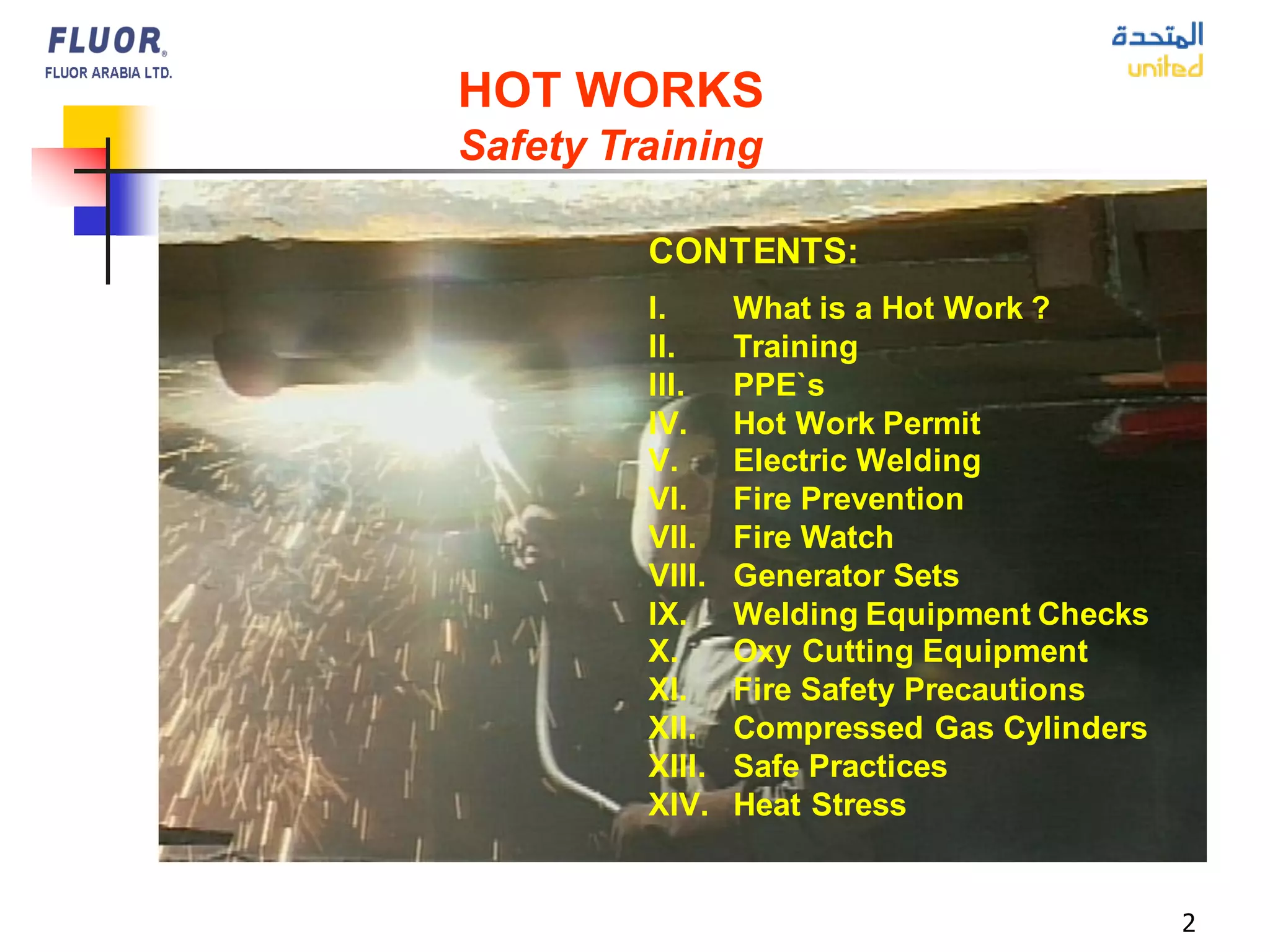 FLUOR®
FLUOR ARABIA LTD.

المتحدة
united

HOT WORKS
Safety Training

CONTENTS:

I. What is a Hot Work ?
II. Training
III. PPE`s
IV. Hot Work Permit
V. Electric Welding
VI. Fire Prevention
VII. Fire Watch
VIII. Generator Sets
IX. Welding Equipment Checks
X. Oxy Cutting Equipment
XI. Fire Safety Precautions
XII. Compressed Gas Cylinders
XIII. Safe Practices
XIV. Heat Stress

2